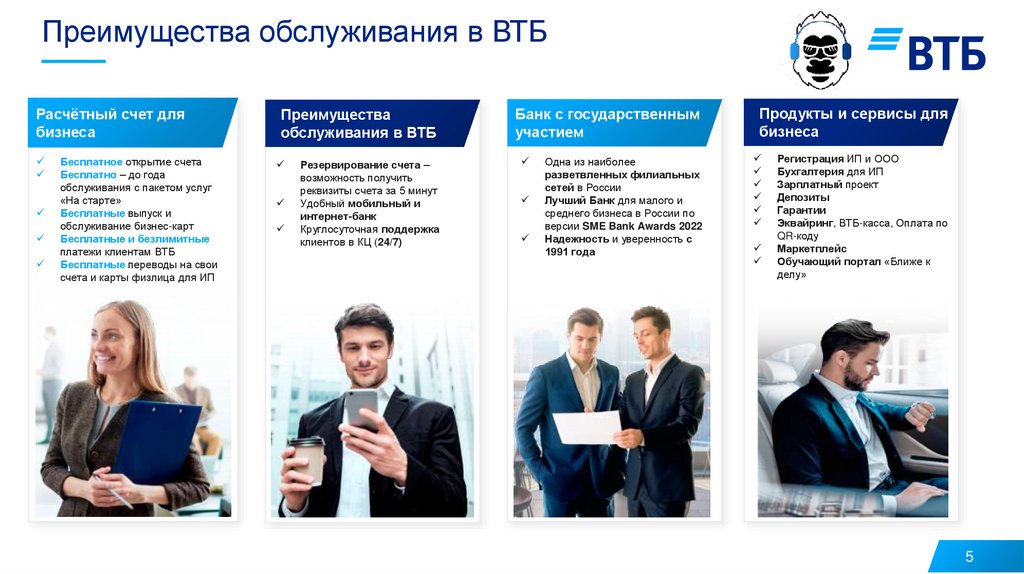 Преимущества обслуживания в ВТБ

ВТБ

Расчётный счет для бизнеса

✓ Бесплатное открытие счета
✓ Бесплатно – до года обслуживания с пакетом услуг «На старте»
✓ Бесплатные выпуск и обслуживание бизнес-карт
✓ Бесплатные и безлимитные платежи клиентам ВТБ
✓ Бесплатные переводы на свои счета и карты физлица для ИП

Преимущества обслуживания в ВТБ

✓ Резервирование счета – возможность получить реквизиты счета за 5 минут
✓ Удобный мобильный и интернет-банк
✓ Круглосуточная поддержка клиентов в КЦ (24/7)

Банк с государственным участием

✓ Одна из наиболее разветвленных филиальных сетей в России
✓ Лучший Банк для малого и среднего бизнеса в России по версии SME Bank Awards 2022
✓ Надежность и уверенность с 1991 года

Продукты и сервисы для бизнеса

✓ Регистрация ИП и ООО
✓ Бухгалтерия для ИП
✓ Зарплатный проект
✓ Депозиты
✓ Гарантии
✓ Эквайринг, ВТБ-касса, Оплата по QR-коду
✓ Маркетплейс
✓ Обучающий портал «Ближе к делу»

5